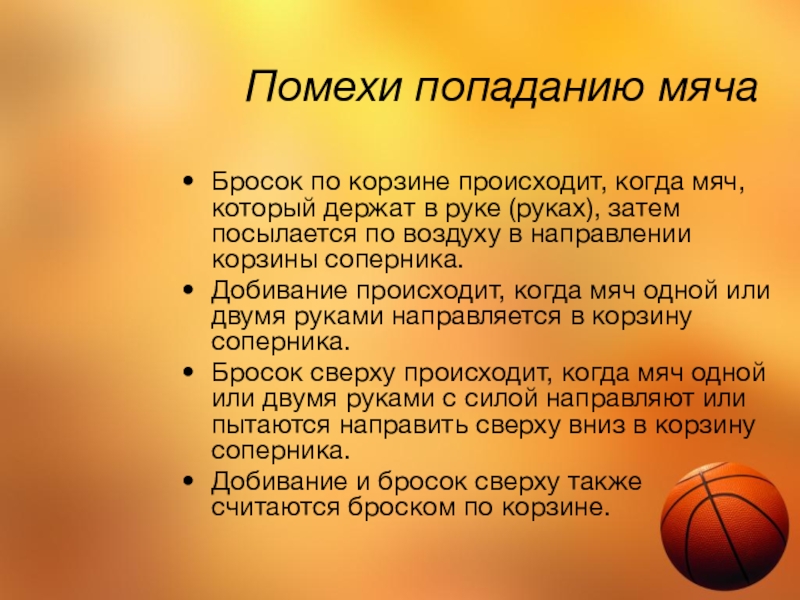 Помехи попаданию мяча

• Бросок по корзине происходит, когда мяч, который держат в руке (руках), затем посылается по воздуху в направлении корзины соперника.
• Добивание происходит, когда мяч одной или двумя руками направляется в корзину соперника.
• Бросок сверху происходит, когда мяч одной или двумя руками с силой направляют или пытаются направить сверху вниз в корзину соперника.
• Добивание и бросок сверху также считаются броском по корзине.